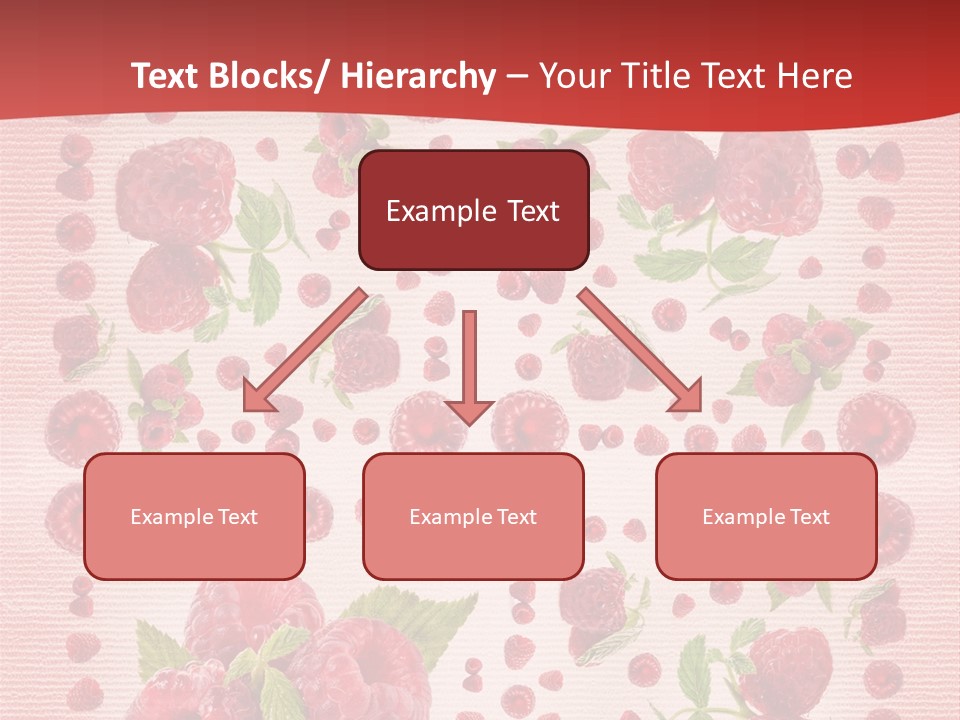 Text Blocks/ Hierarchy – Your Title Text Here

Example Text

Example Text

Example Text

Example Text